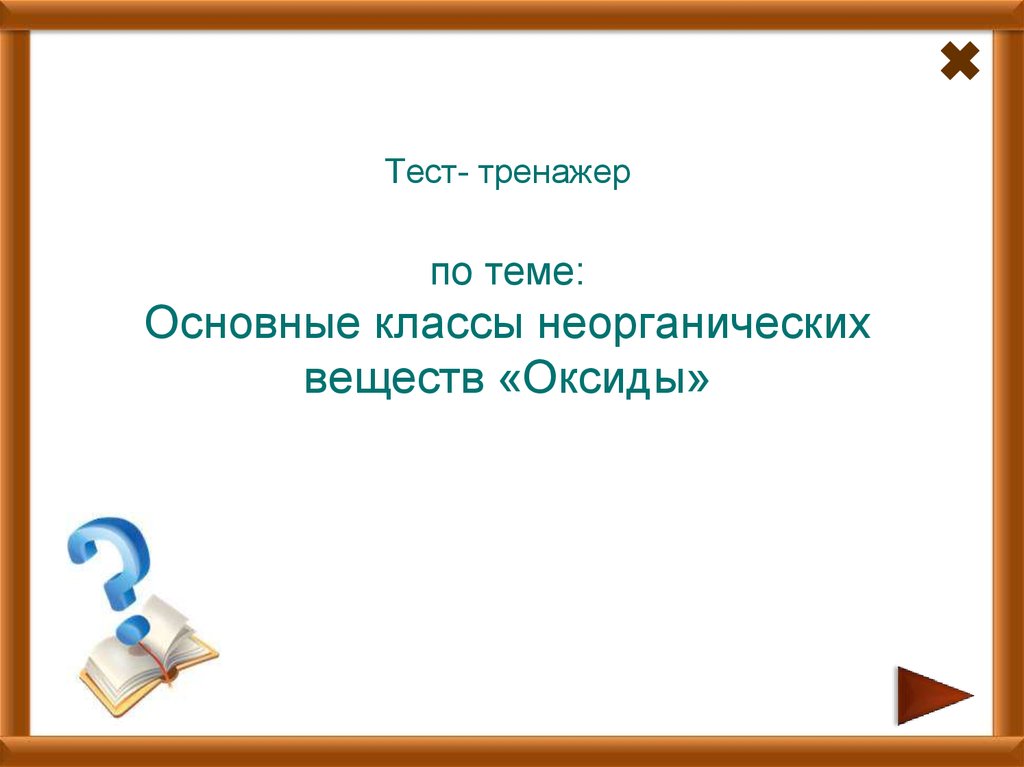 Тест- тренажер

по теме:
Основные классы неорганических веществ «Оксиды»